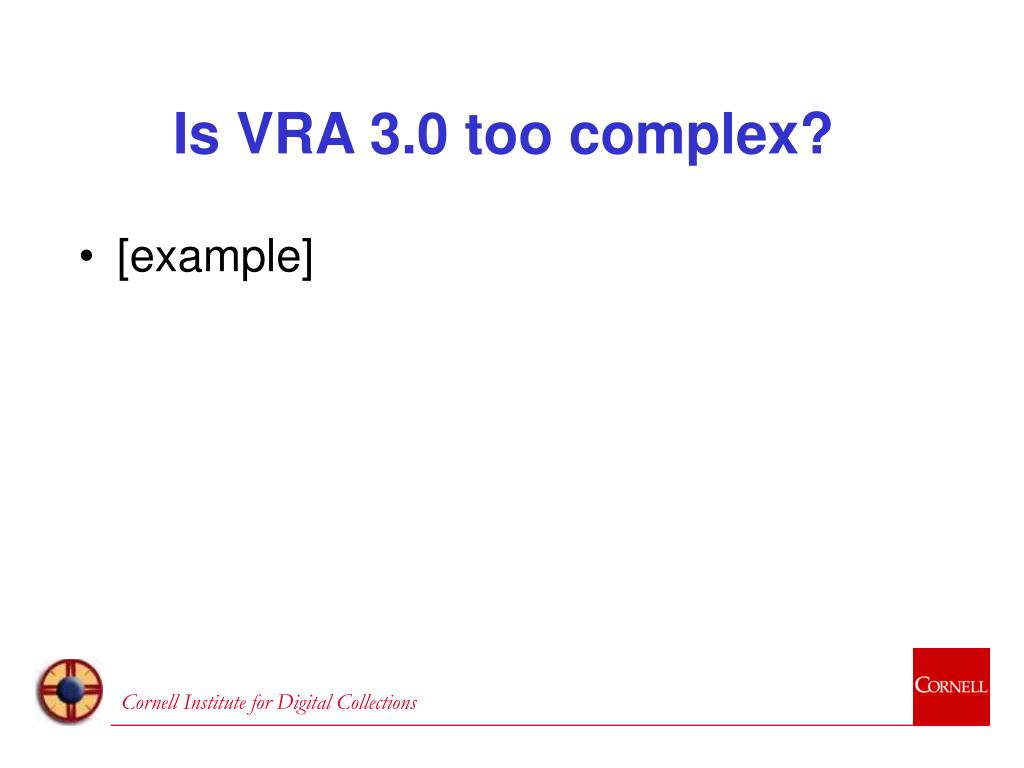 Is VRA 3.0 too complex?

• [example]

Cornell Institute for Digital Collections

CORNELL